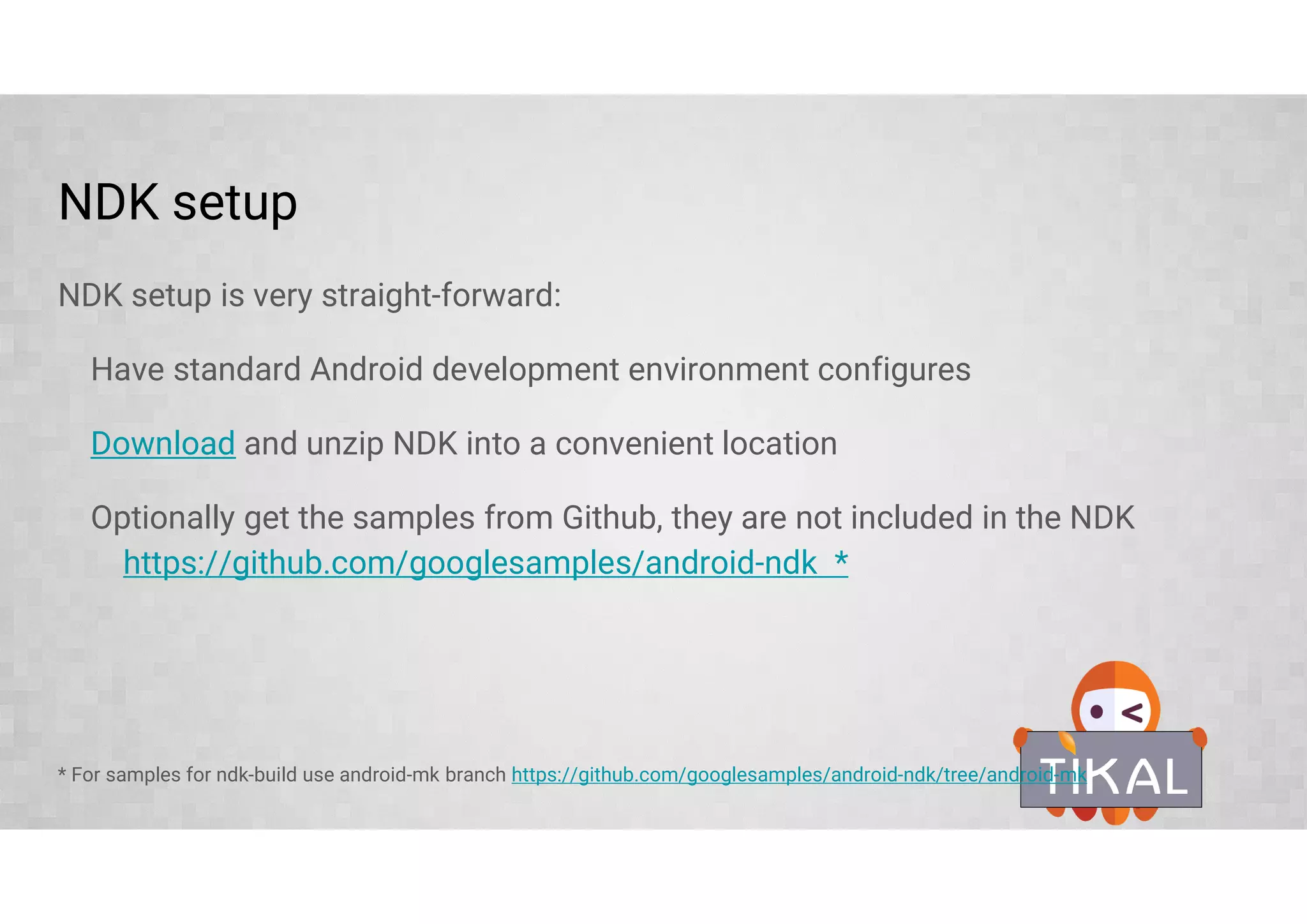 NDK setup

NDK setup is very straight-forward:

Have standard Android development environment configures

Download and unzip NDK into a convenient location

Optionally get the samples from Github, they are not included in the NDK
https://github.com/googlesamples/android-ndk *

* For samples for ndk-build use android-mk branch https://github.com/googlesamples/android-ndk/tree/android-mk

TIKAL